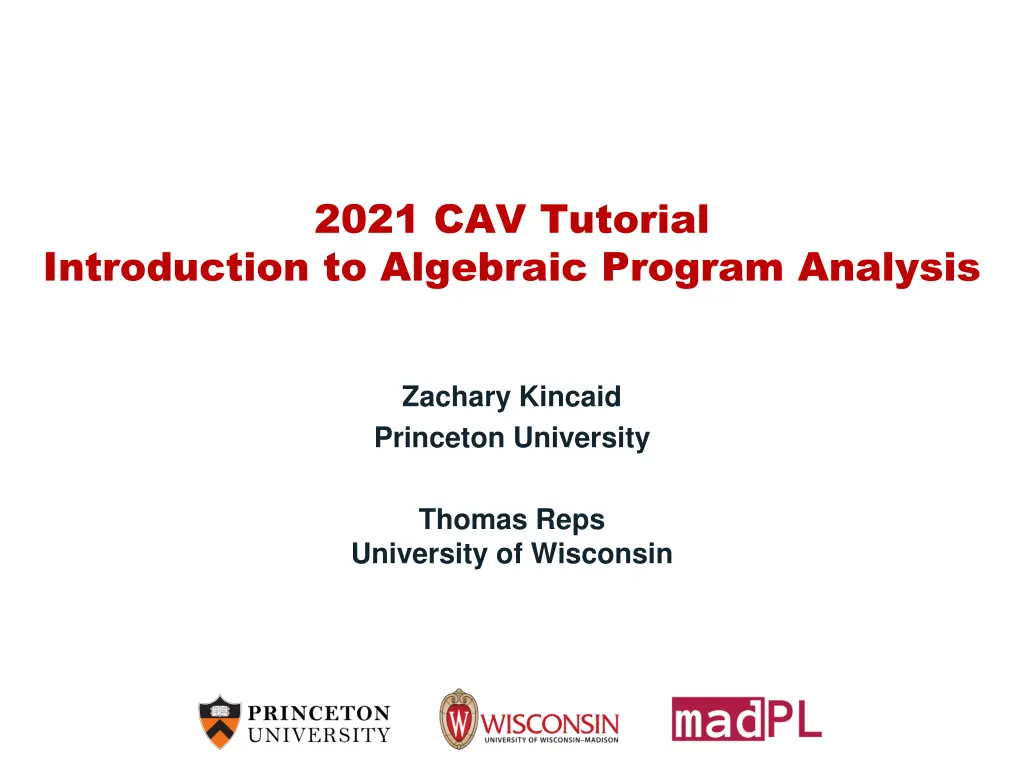 2021 CAV Tutorial
Introduction to Algebraic Program Analysis

Zachary Kincaid
Princeton University

Thomas Reps
University of Wisconsin

PRINCETON UNIVERSITY

W WISCONSIN
UNIVERSITY OF WISCONSIN–MADISON

madPL